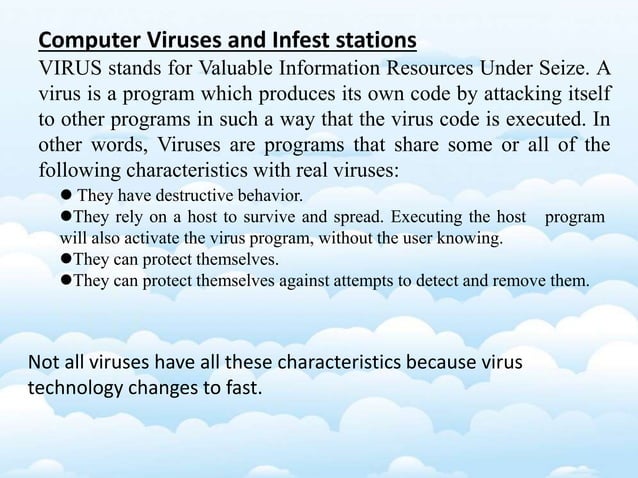 Computer Viruses and Infest stations

VIRUS stands for Valuable Information Resources Under Seize. A virus is a program which produces its own code by attacking itself to other programs in such a way that the virus code is executed. In other words, Viruses are programs that share some or all of the following characteristics with real viruses:

● They have destructive behavior.
●They rely on a host to survive and spread. Executing the host program will also activate the virus program, without the user knowing.
●They can protect themselves.
●They can protect themselves against attempts to detect and remove them.

Not all viruses have all these characteristics because virus technology changes to fast.